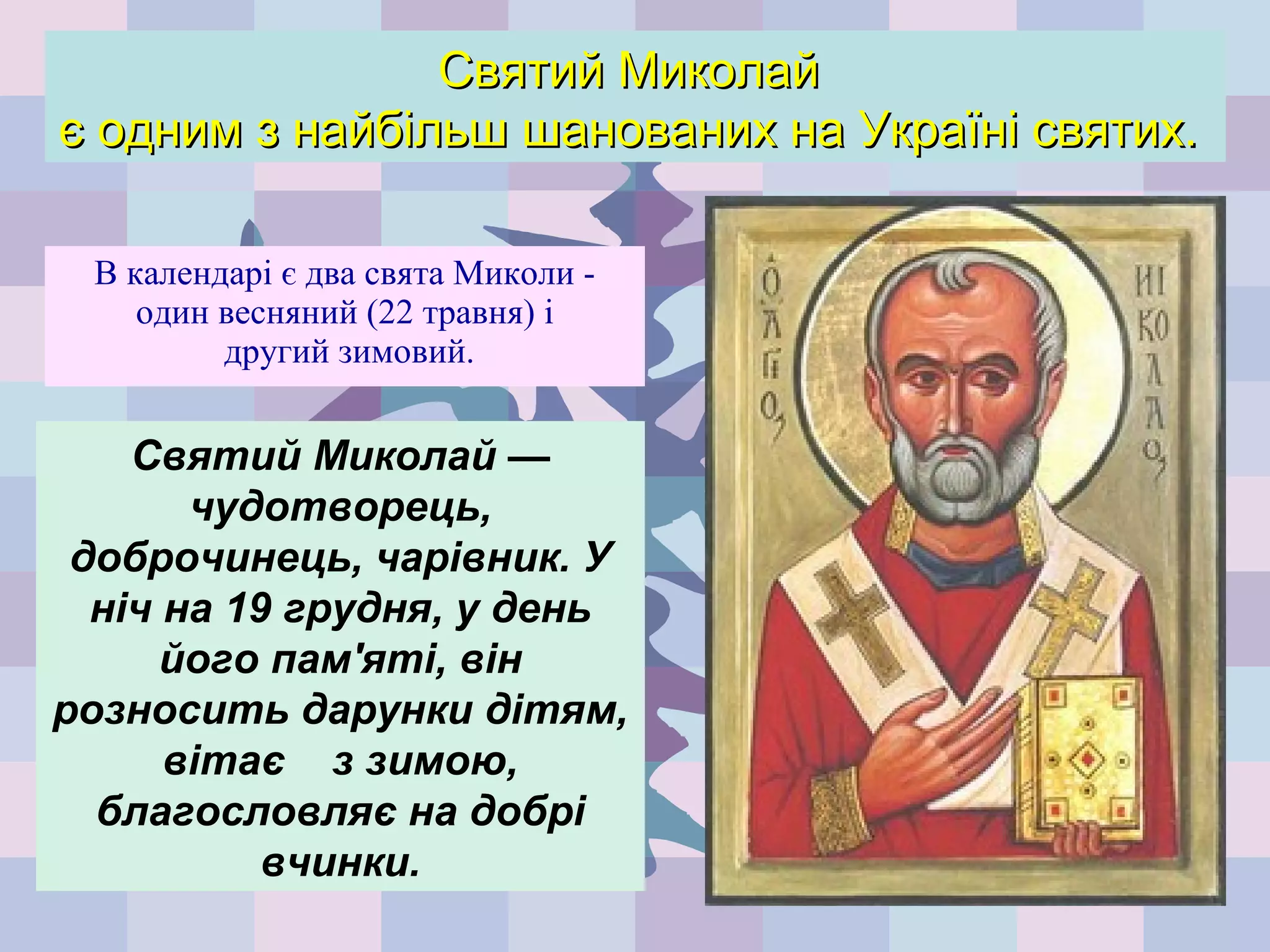 Святий Миколай
є одним з найбільш шанованих на Україні святих.

В календарі є два свята Миколи - один весняний (22 травня) і другий зимовий.

Святий Миколай — чудотворець, доброчинець, чарівник. У ніч на 19 грудня, у день його пам'яті, він розносить дарунки дітям, вітає з зимою, благословляє на добрі вчинки.

Ο ΑΓΙΟΣ
ΝΙΚΟΛΑΟΣ